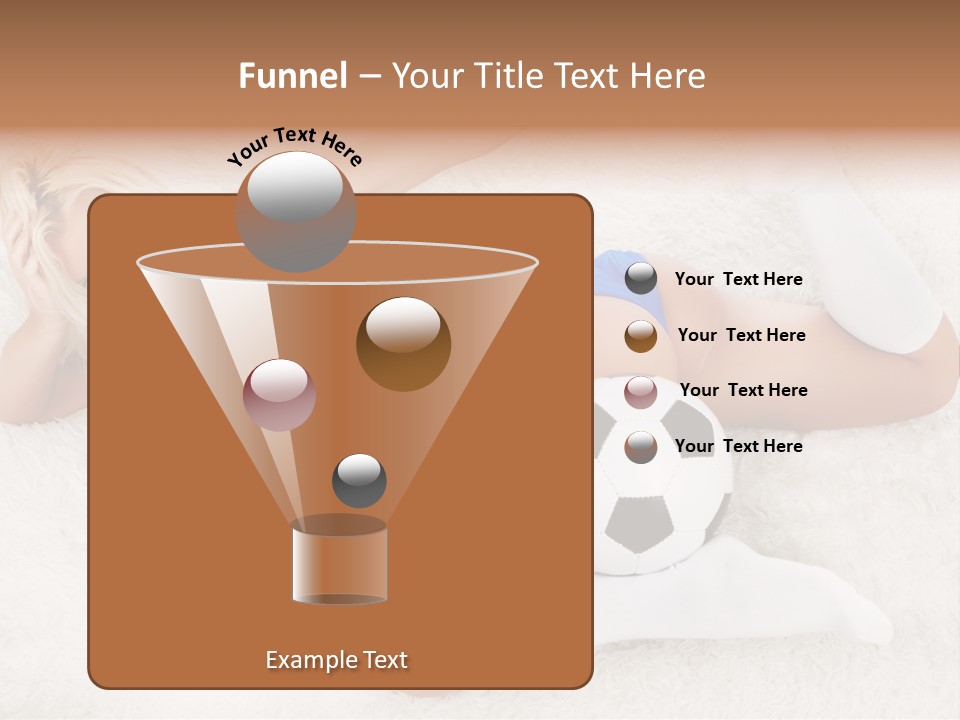 Funnel – Your Title Text Here

Your Text Here

Your Text Here

Your Text Here

Your Text Here

Your Text Here

Example Text